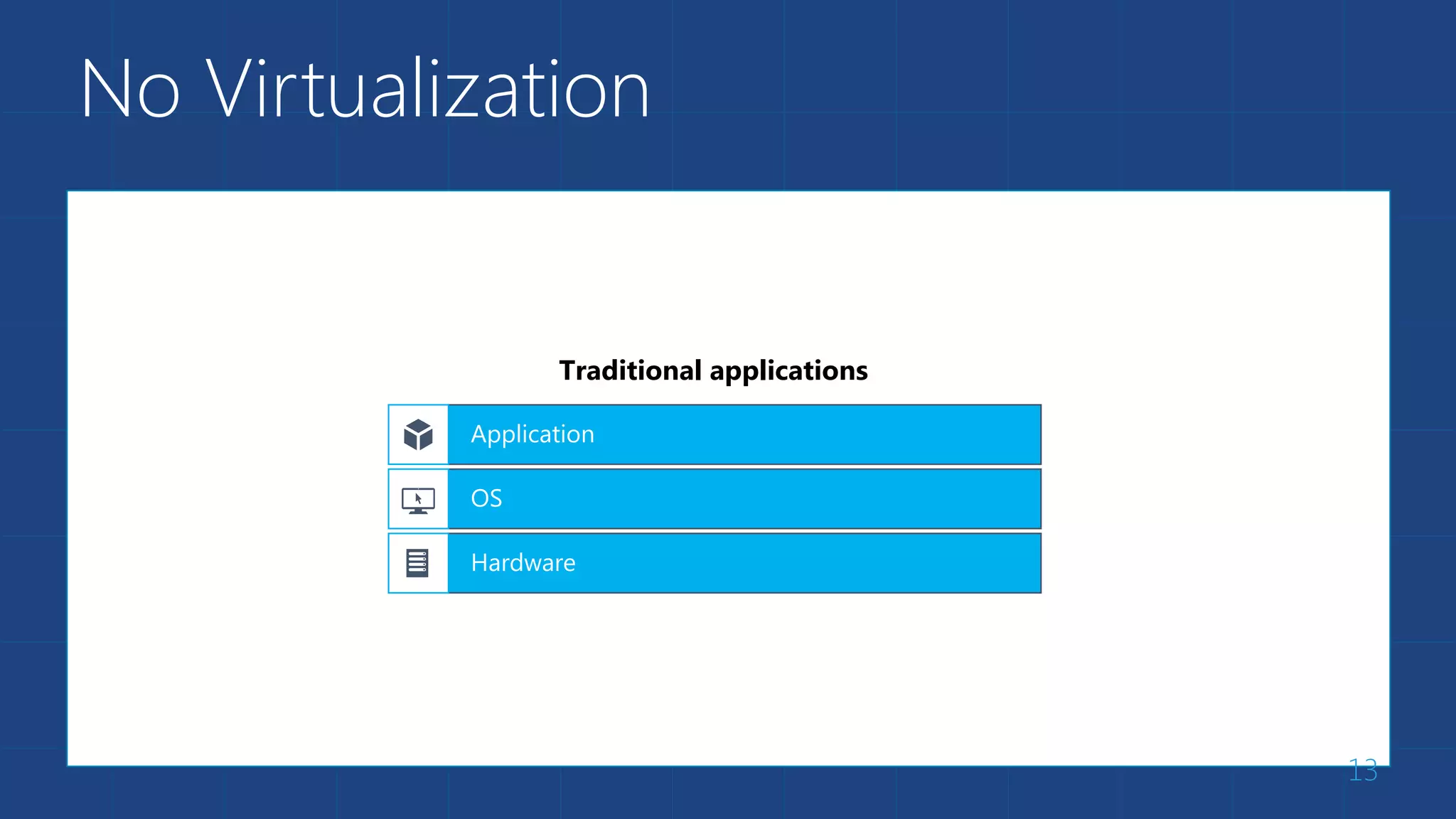 No Virtualization

Traditional applications

Application

OS

Hardware

13